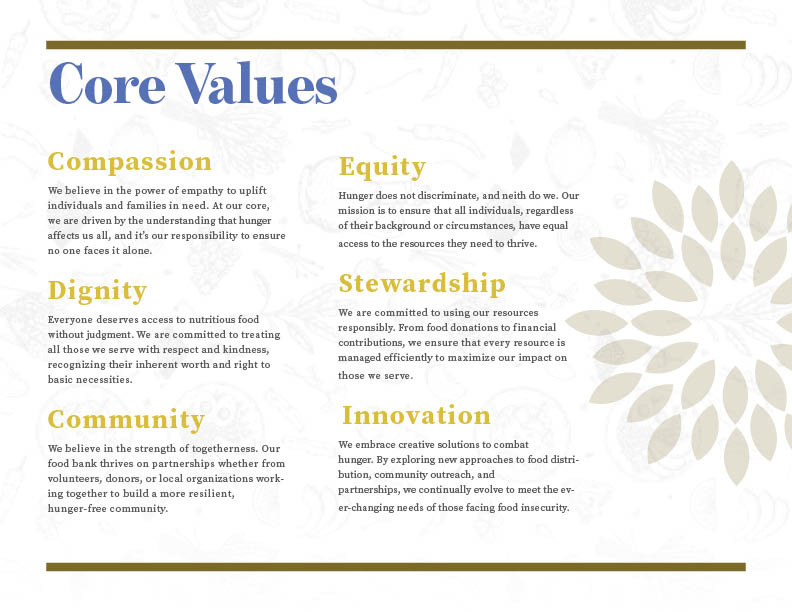 Core Values

Compassion

We believe in the power of empathy to uplift individuals and families in need. At our core, we are driven by the understanding that hunger affects us all, and it's our responsibility to ensure no one faces it alone.

Dignity

Everyone deserves access to nutritious food without judgment. We are committed to treating all those we serve with respect and kindness, recognizing their inherent worth and right to basic necessities.

Community

We believe in the strength of togetherness. Our food bank thrives on partnerships whether from volunteers, donors, or local organizations working together to build a more resilient, hunger-free community.

Equity

Hunger does not discriminate, and neith do we. Our mission is to ensure that all individuals, regardless of their background or circumstances, have equal access to the resources they need to thrive.

Stewardship

We are committed to using our resources responsibly. From food donations to financial contributions, we ensure that every resource is managed efficiently to maximize our impact on those we serve.

Innovation

We embrace creative solutions to combat hunger. By exploring new approaches to food distribution, community outreach, and partnerships, we continually evolve to meet the ever-changing needs of those facing food insecurity.